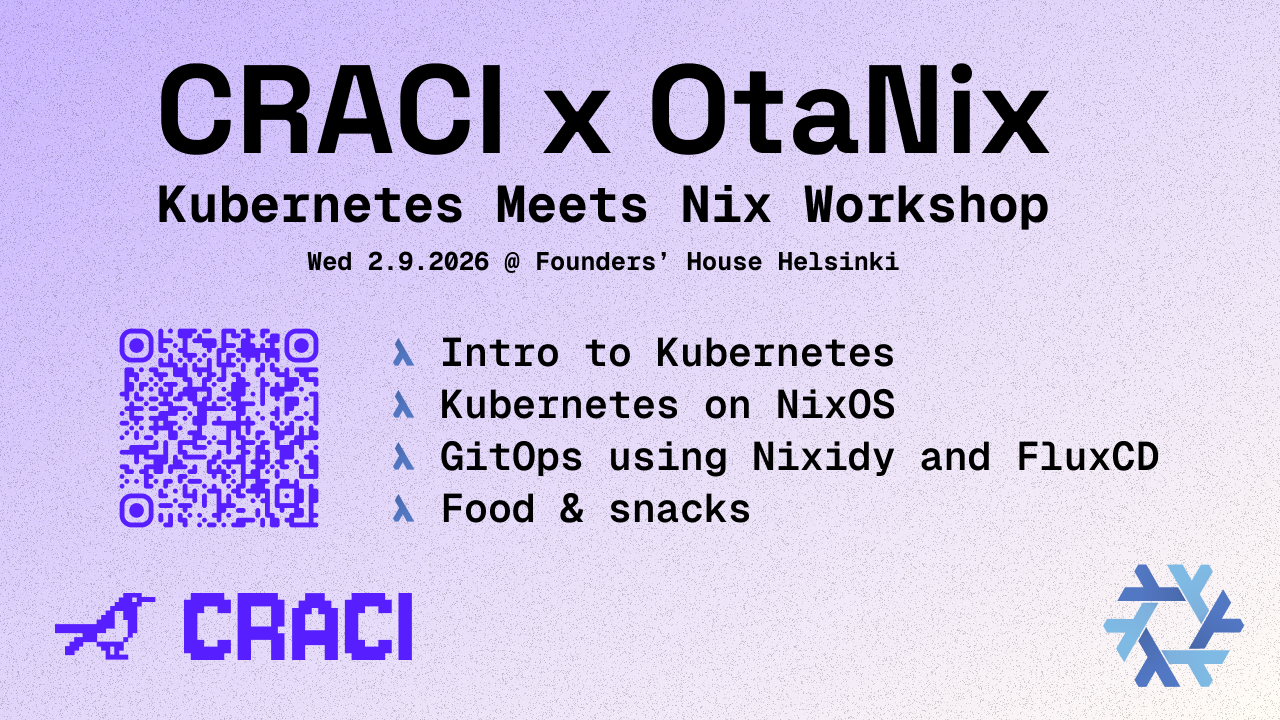 CRACI x OtaNix

Kubernetes Meets Nix Workshop

Wed 2.9.2026 @ Founders' House Helsinki

λ Intro to Kubernetes
λ Kubernetes on NixOS
λ GitOps using Nixidy and FluxCD
λ Food & snacks

CRACI